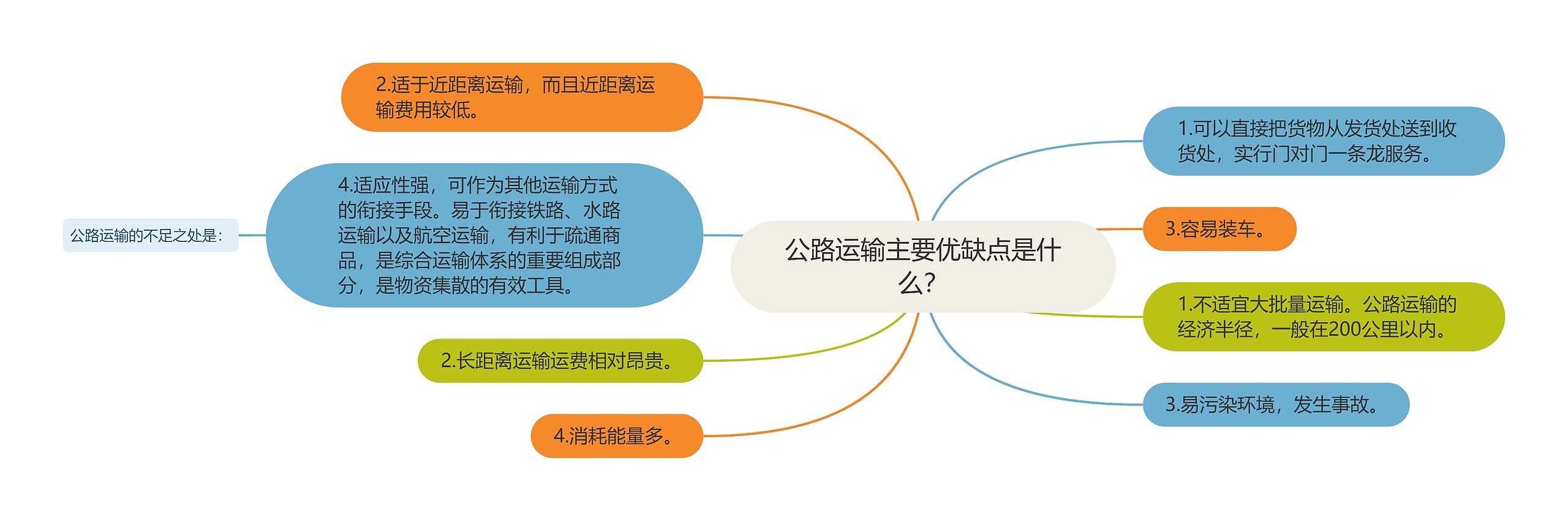 公路运输主要优缺点是什么?

1.可以直接把货物从发货处送到收货处，实行门对门一条龙服务。

3.容易装车。

1.不适宜大批量运输。公路运输的经济半径，一般在200公里以内。

3.易污染环境，发生事故。

2.适于近距离运输，而且近距离运输费用较低。

4.适应性强，可作为其他运输方式的衔接手段。易于衔接铁路、水路运输以及航空运输，有利于疏通商品，是综合运输体系的重要组成部分，是物资集散的有效工具。

公路运输的不足之处是：

2.长距离运输运费相对昂贵。

4.消耗能量多。